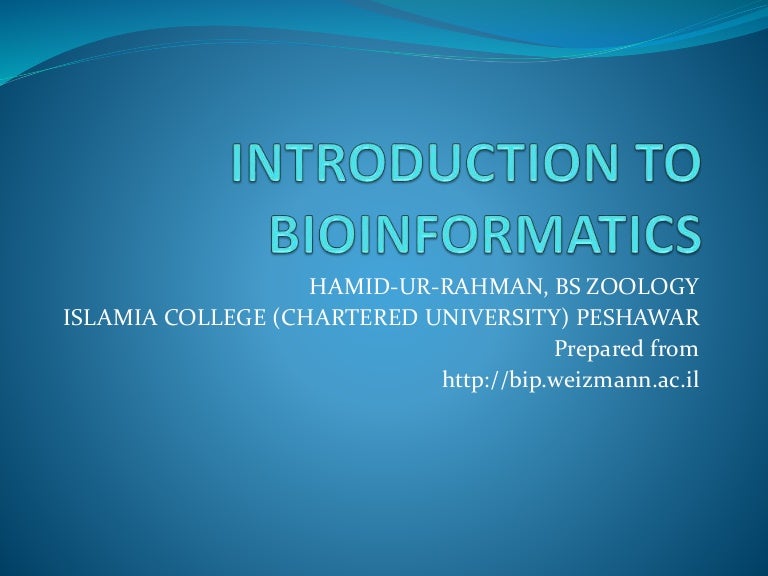 INTRODUCTION TO BIOINFORMATICS

HAMID-UR-RAHMAN, BS ZOOLOGY
ISLAMIA COLLEGE (CHARTERED UNIVERSITY) PESHAWAR
Prepared from
http://bip.weizmann.ac.il